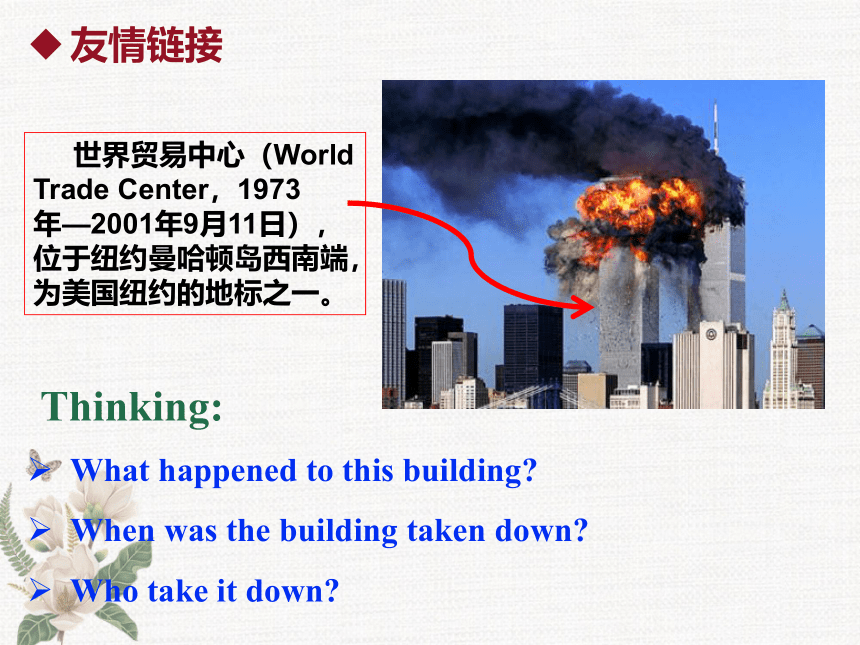 ◆ 友情链接

世界贸易中心（World Trade Center，1973年—2001年9月11日），位于纽约曼哈顿岛西南端，为美国纽约的地标之一。

Thinking:

➢ What happened to this building?

➢ When was the building taken down?

➢ Who take it down?